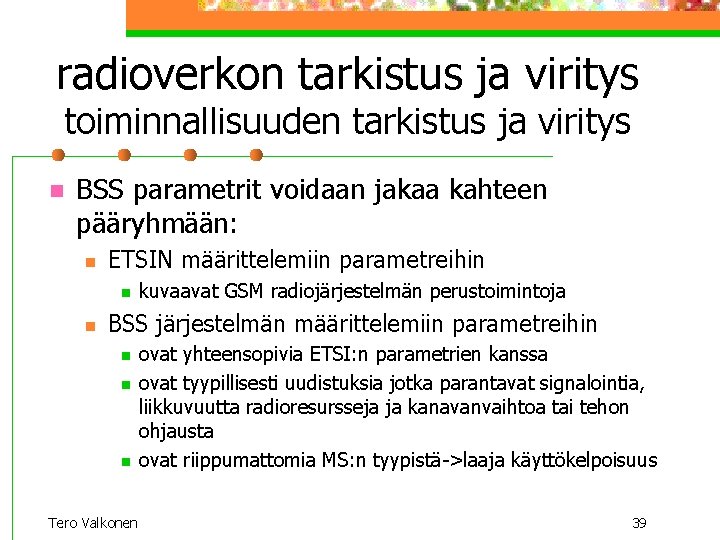 radioverkon tarkistus ja viritys
toiminnallisuuden tarkistus ja viritys

BSS parametrit voidaan jakaa kahteen pääryhmään:

ETSIN määrittelemiin parametreihin

kuvaavat GSM radiojärjestelmän perustoimintoja

BSS järjestelmän määrittelemiin parametreihin

ovat yhteensopivia ETSI:n parametrien kanssa

ovat tyypillisesti uudistuksia jotka parantavat signalointia, liikkuvuutta radioresursseja ja kanavanvaihtoa tai tehon ohjausta

ovat riippumattomia MS:n tyypistä->laaja käyttökelpoisuus

Tero Valkonen

39